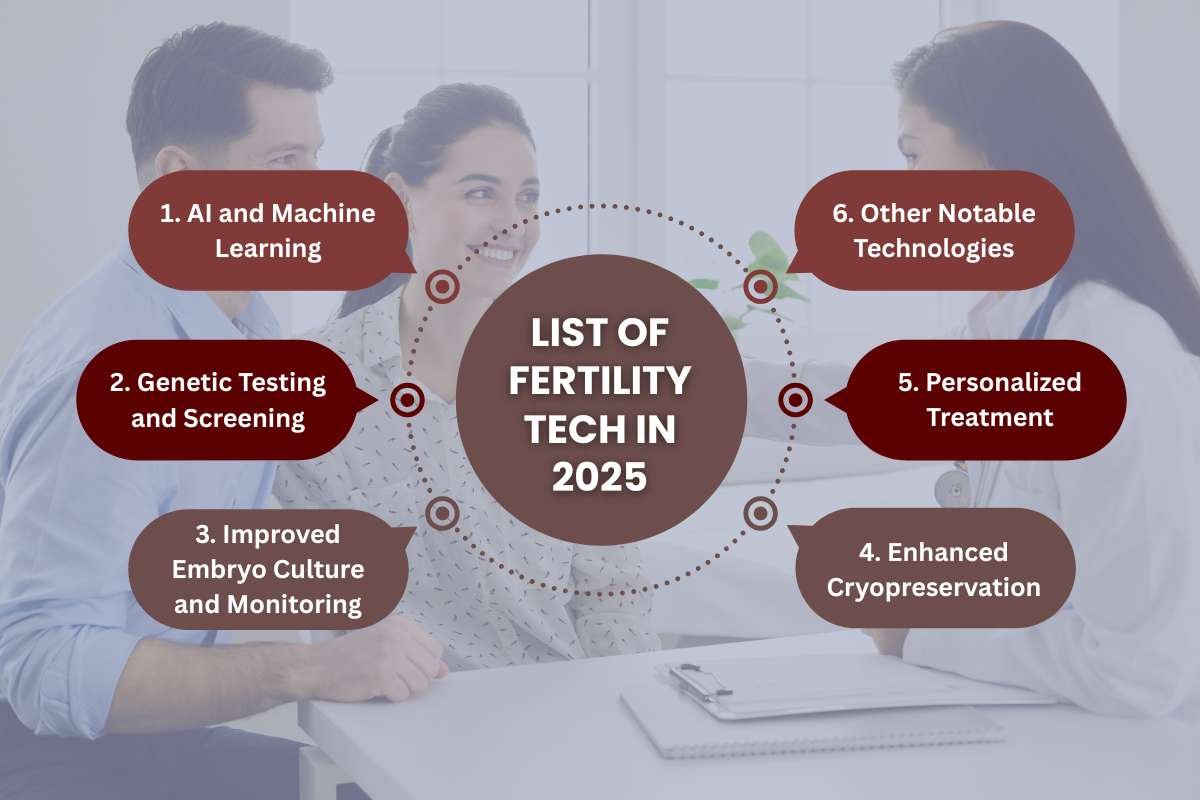 LIST OF FERTILITY TECH IN 2025

1. AI and Machine Learning

2. Genetic Testing and Screening

3. Improved Embryo Culture and Monitoring

4. Enhanced Cryopreservation

5. Personalized Treatment

6. Other Notable Technologies